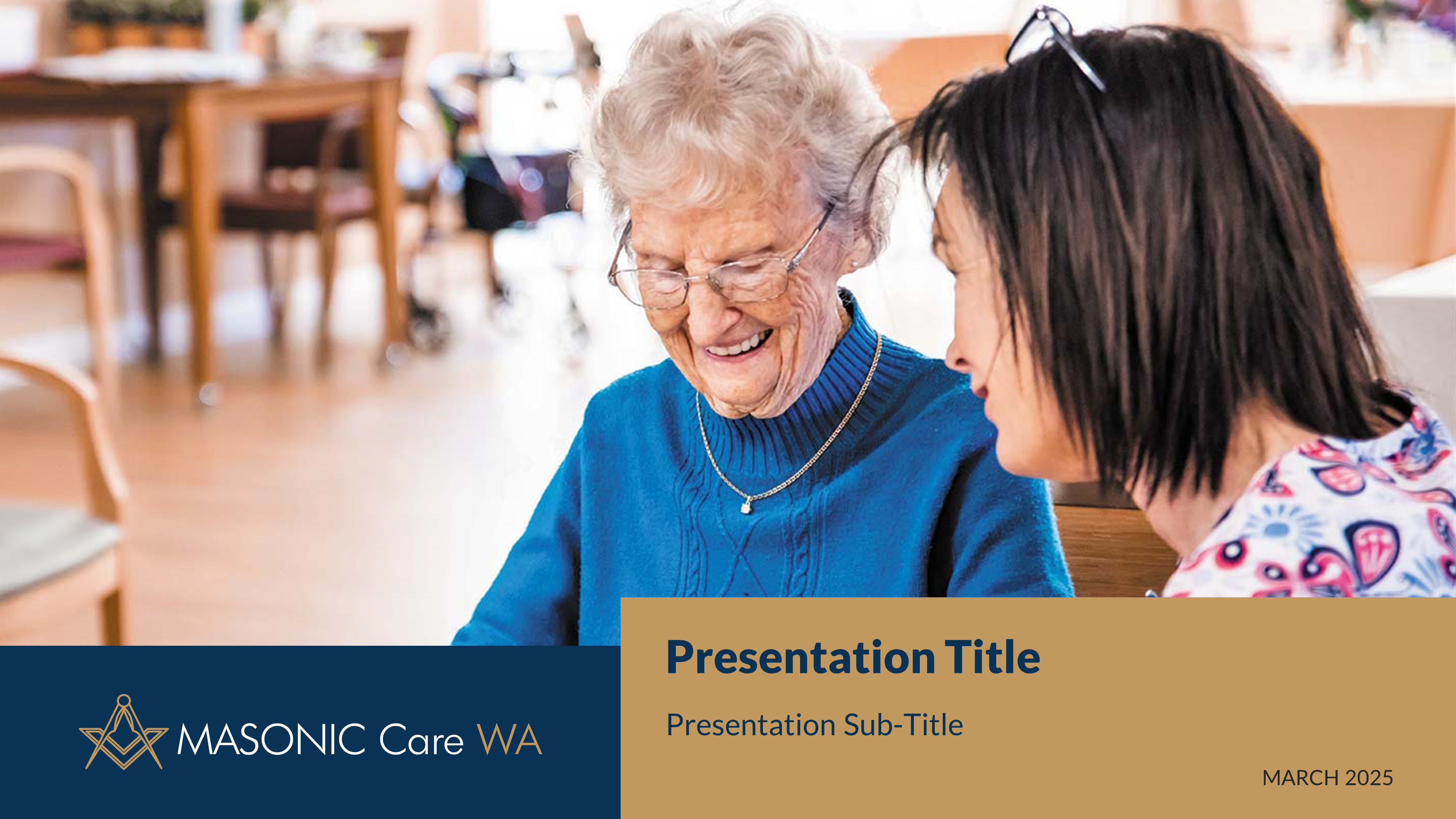 MASONIC Care WA

Presentation Title

Presentation Sub-Title

MARCH 2025